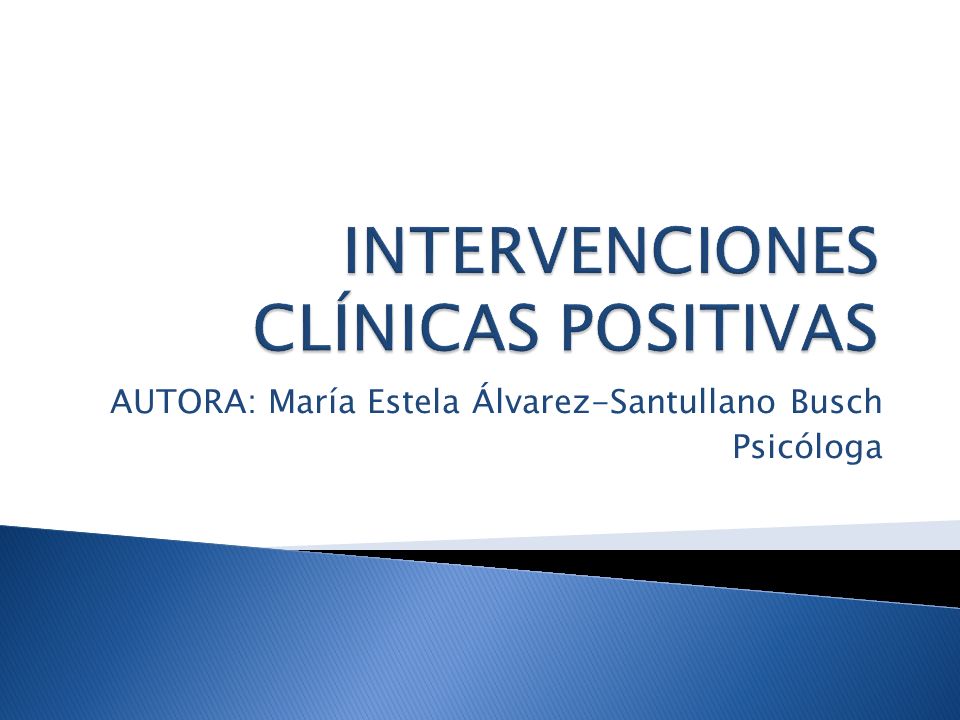 INTERVENCIONES CLÍNICAS POSITIVAS

AUTORA: María Estela Álvarez-Santullano Busch
Psicóloga